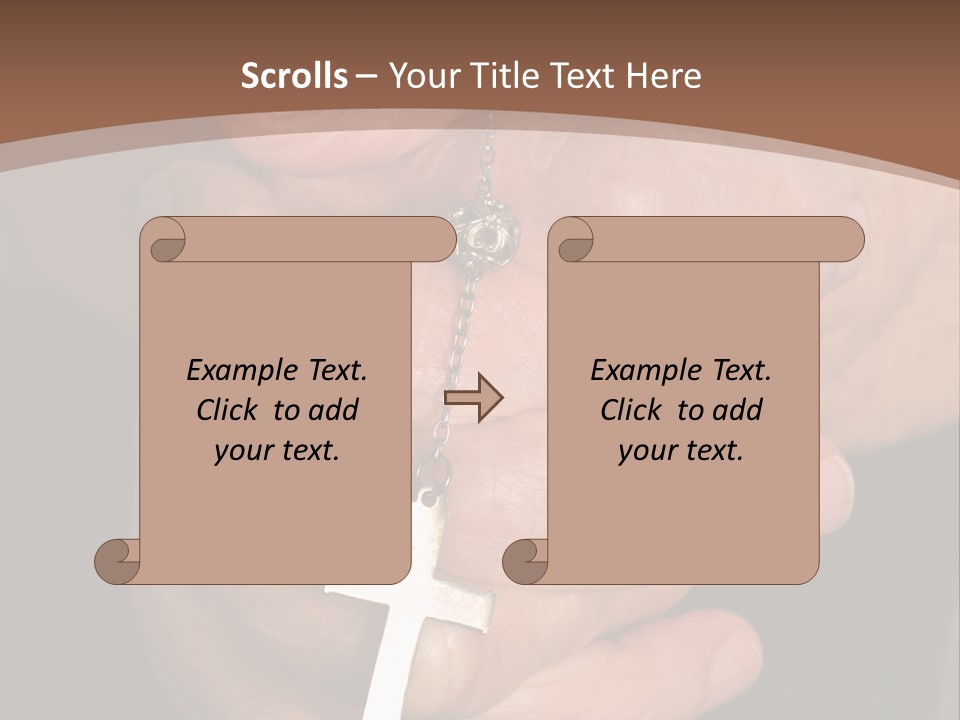 Scrolls – Your Title Text Here

Example Text. Click to add your text.

Example Text. Click to add your text.